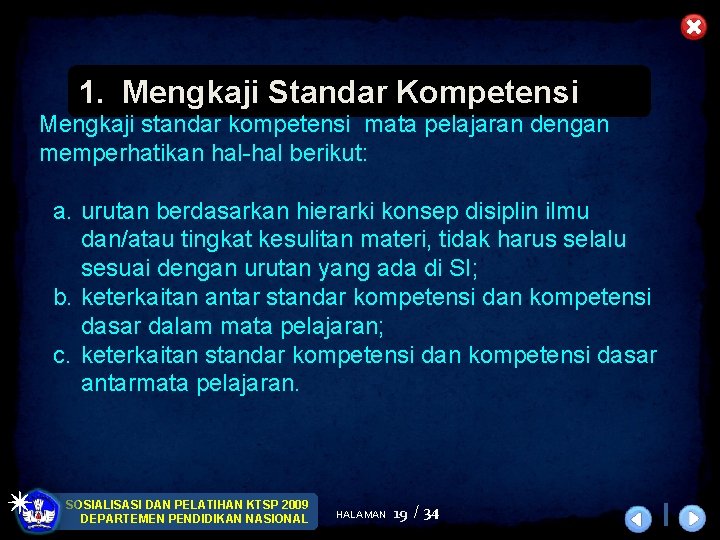 1. Mengkaji Standar Kompetensi

Mengkaji standar kompetensi mata pelajaran dengan memperhatikan hal-hal berikut:

a. urutan berdasarkan hierarki konsep disiplin ilmu dan/atau tingkat kesulitan materi, tidak harus selalu sesuai dengan urutan yang ada di SI;
b. keterkaitan antar standar kompetensi dan kompetensi dasar dalam mata pelajaran;
c. keterkaitan standar kompetensi dan kompetensi dasar antarmata pelajaran.

SOSIALISASI DAN PELATIHAN KTSP 2009
DEPARTEMEN PENDIDIKAN NASIONAL

HALAMAN 19 / 34